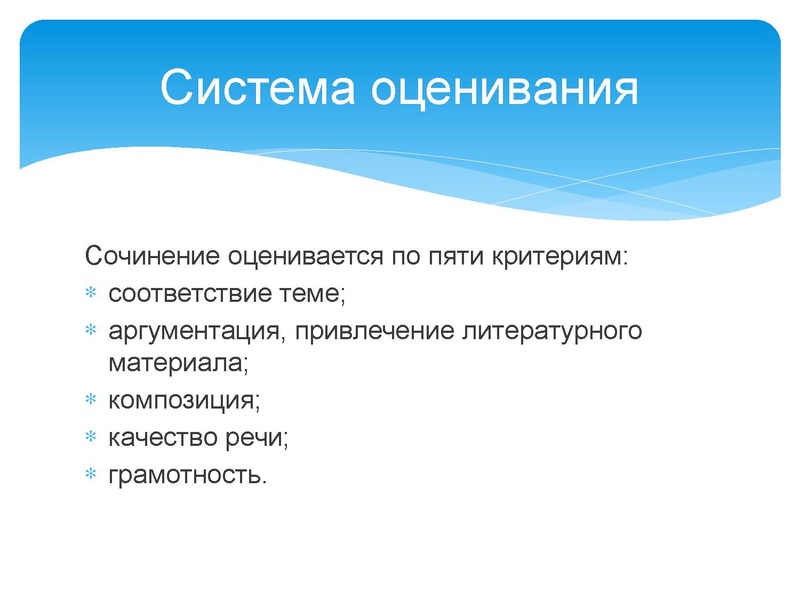 Система оценивания

Сочинение оценивается по пяти критериям:
* соответствие теме;
* аргументация, привлечение литературного материала;
* композиция;
* качество речи;
* грамотность.